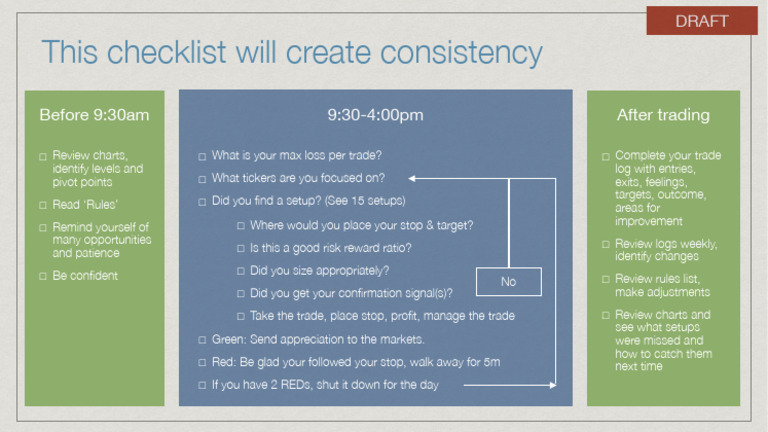 DRAFT

This checklist will create consistency

Before 9:30am

☐ Review charts, identify levels and pivot points

☐ Read 'Rules'

☐ Remind yourself of many opportunities and patience

☐ Be confident

9:30-4:00pm

☐ What is your max loss per trade?

☐ What tickers are you focused on?

☐ Did you find a setup? (See 15 setups)

☐ Where would you place your stop & target?

☐ Is this a good risk reward ratio?

☐ Did you size appropriately?

☐ Did you get your confirmation signal(s)?

☐ Take the trade, place stop, profit, manage the trade

No

☐ Green: Send appreciation to the markets.

☐ Red: Be glad your followed your stop, walk away for 5m

☐ If you have 2 REDs, shut it down for the day

After trading

☐ Complete your trade log with entries, exits, feelings, targets, outcome, areas for improvement

☐ Review logs weekly, identify changes

☐ Review rules list, make adjustments

☐ Review charts and see what setups were missed and how to catch them next time